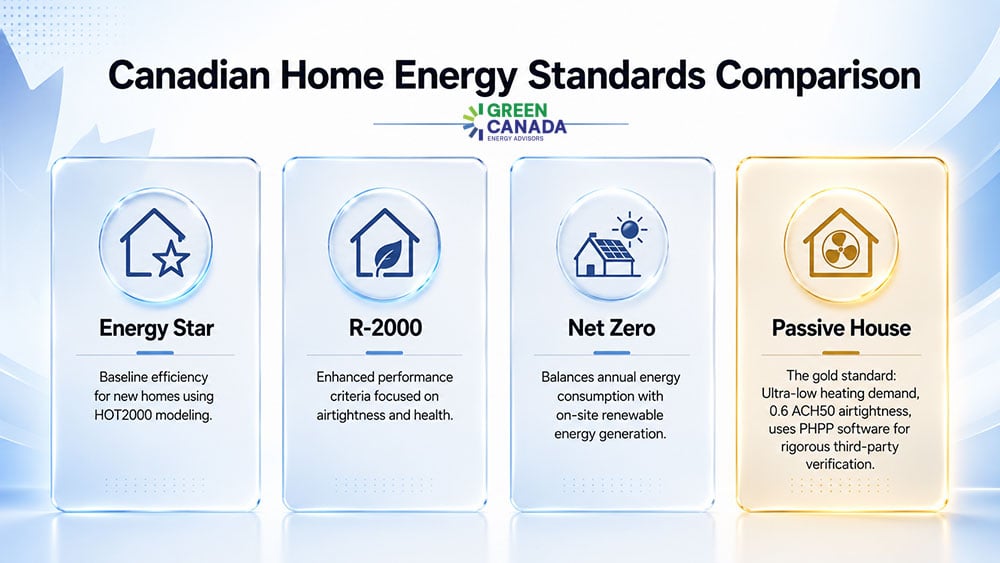 Canadian Home Energy Standards Comparison

GREEN CANADA
ENERGY ADVISORS

Energy Star

Baseline efficiency for new homes using HOT2000 modeling.

R-2000

Enhanced performance criteria focused on airtightness and health.

Net Zero

Balances annual energy consumption with on-site renewable energy generation.

Passive House

The gold standard: Ultra-low heating demand, 0.6 ACH50 airtightness, uses PHPP software for rigorous third-party verification.